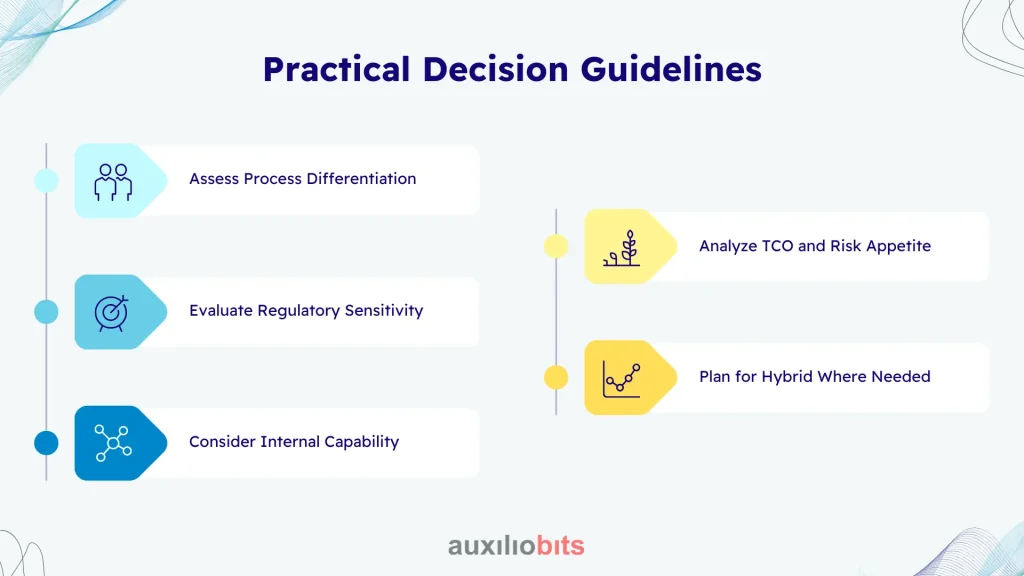 Practical Decision Guidelines

Assess Process Differentiation

Evaluate Regulatory Sensitivity

Consider Internal Capability

Analyze TCO and Risk Appetite

Plan for Hybrid Where Needed

auxiliobits